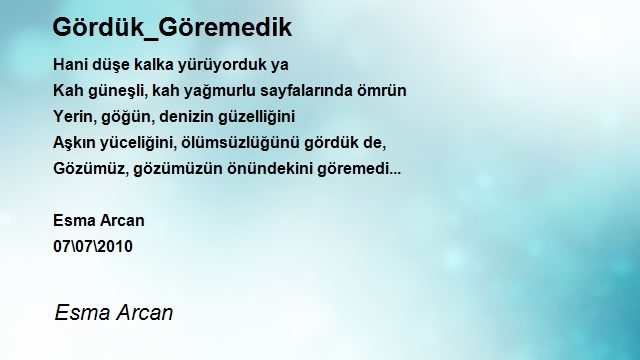 Gördük_Göremedik

Hani düşe kalka yürüyorduk ya
Kah güneşli, kah yağmurlu sayfalarında ömrün
Yerin, göğün, denizin güzelliğini
Aşkın yüceliğini, ölümsüzlüğünü gördük de,
Gözümüz, gözümüzün önündekini göremedi...

Esma Arcan
07\07\2010

Esma Arcan